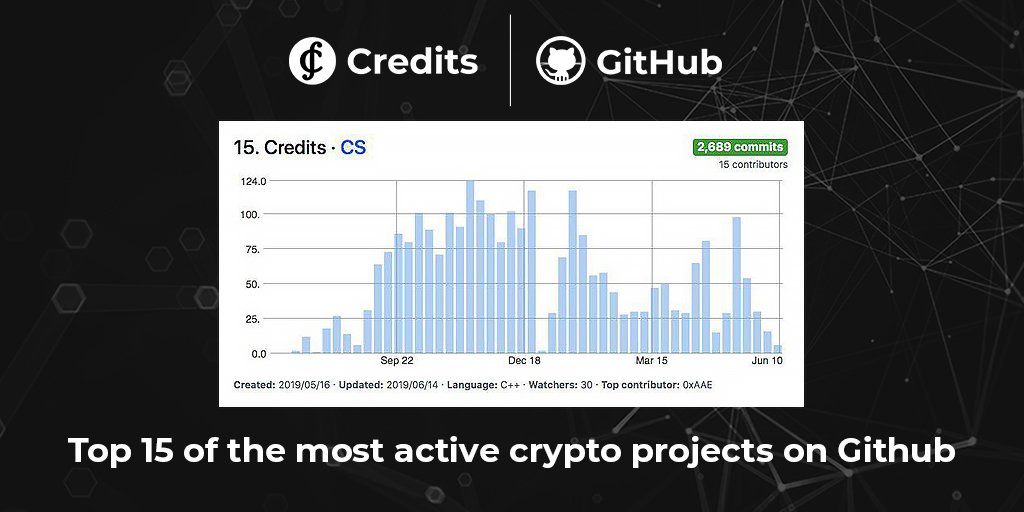 Credits GitHub

15. Credits · CS

2,689 commits
15 contributors

124.0
100.
75.
50.
25.
0.0

Sep 22
Dec 18
Mar 15
Jun 10

Created: 2019/05/16 · Updated: 2019/06/14 · Language: C++ · Watchers: 30 · Top contributor: 0xAAE

Top 15 of the most active crypto projects on Github